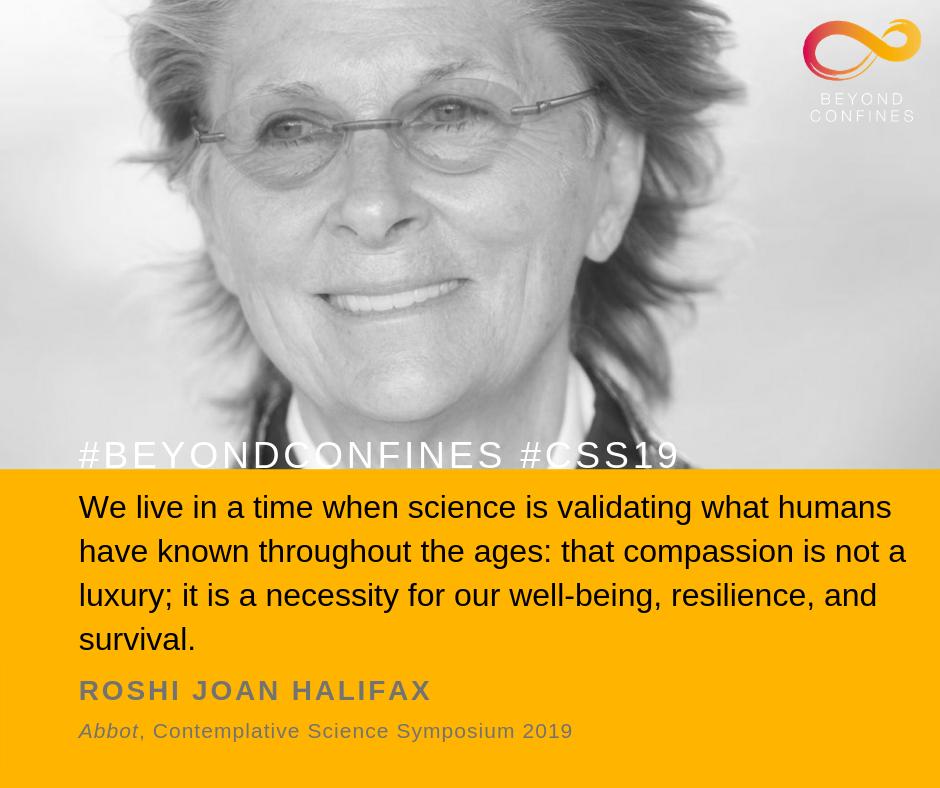 BEYOND CONFINES

#BEYONDCONFINES #CSS19

We live in a time when science is validating what humans have known throughout the ages: that compassion is not a luxury; it is a necessity for our well-being, resilience, and survival.

ROSHI JOAN HALIFAX

Abbot, Contemplative Science Symposium 2019